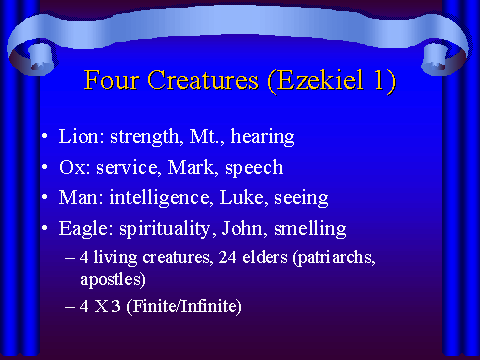 Four Creatures (Ezekiel 1)

• Lion: strength, Mt., hearing
• Ox: service, Mark, speech
• Man: intelligence, Luke, seeing
• Eagle: spirituality, John, smelling
– 4 living creatures, 24 elders (patriarchs, apostles)
– 4 X 3 (Finite/Infinite)